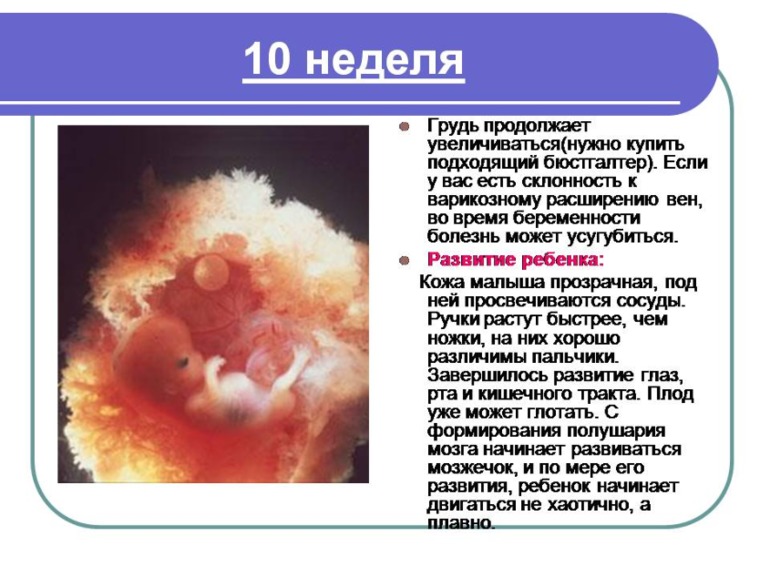 10 неделя

Грудь продолжает увеличиваться(нужно купить подходящий бюстгалтер). Если у вас есть склонность к варикозному расширению вен, во время беременности болезнь может усугубиться.

Развитие ребенка:

Кожа малыша прозрачная, под ней просвечиваются сосуды. Ручки растут быстрее, чем ножки, на них хорошо различимы пальчики. Завершилось развитие глаз, рта и кишечного тракта. Плод уже может глотать. С формирования полушария мозга начинает развиваться мозжечок, и по мере его развития, ребенок начинает двигаться не хаотично, а плавно.